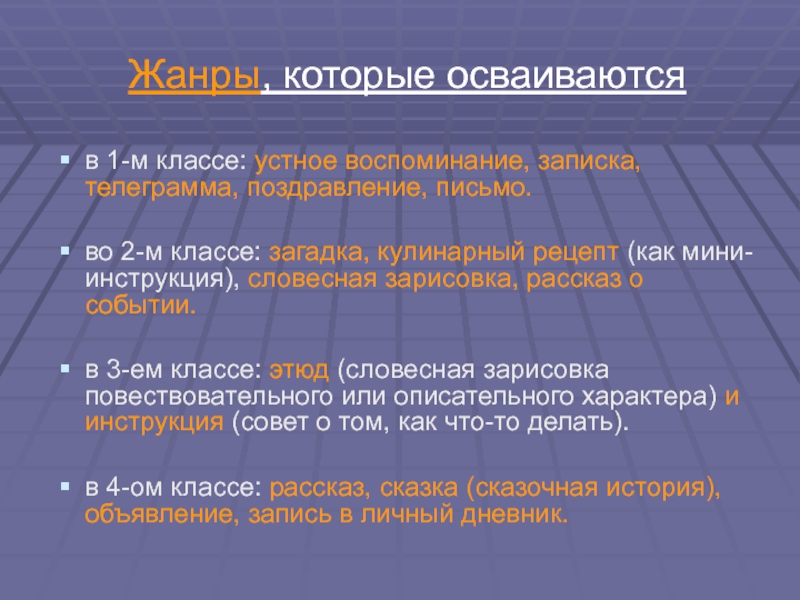 Жанры, которые осваиваются

в 1-м классе: устное воспоминание, записка, телеграмма, поздравление, письмо.

во 2-м классе: загадка, кулинарный рецепт (как мини-инструкция), словесная зарисовка, рассказ о событии.

в 3-ем классе: этюд (словесная зарисовка повествовательного или описательного характера) и инструкция (совет о том, как что-то делать).

в 4-ом классе: рассказ, сказка (сказочная история), объявление, запись в личный дневник.